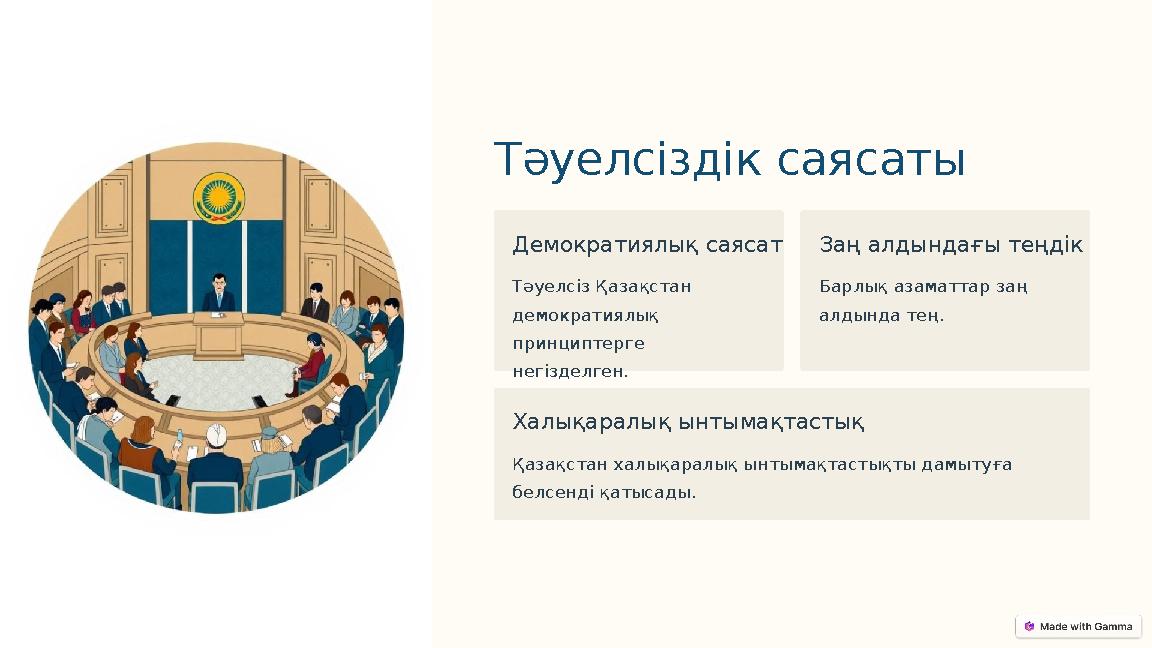 Тәуелсіздік саясаты

Демократиялық саясат

Тәуелсіз Қазақстан демократиялық принциптерге негізделген.

Заң алдындағы теңдік

Барлық азаматтар заң алдында тең.

Халықаралық ынтымақтастық

Қазақстан халықаралық ынтымақтастықты дамытуға белсенді қатысады.

Made with Gamma